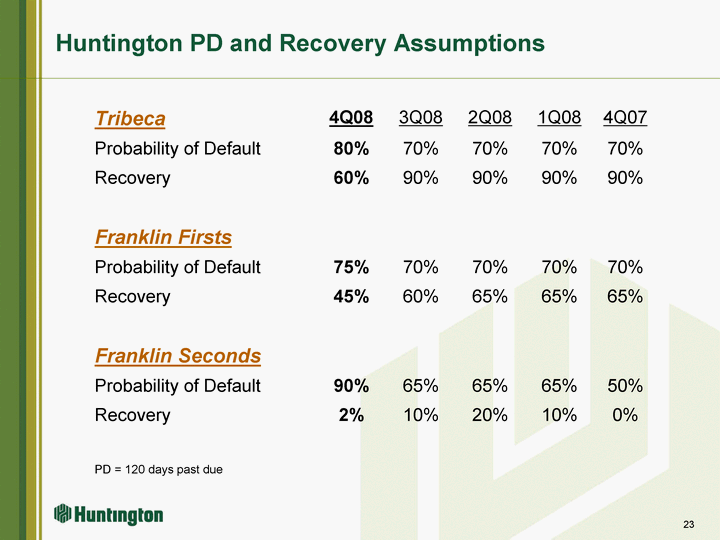 Huntington PD and Recovery Assumptions

| Tribeca | 4Q08 | 3Q08 | 2Q08 | 1Q08 | 4Q07 |
|---|---|---|---|---|---|
| Probability of Default | 80% | 70% | 70% | 70% | 70% |
| Recovery | 60% | 90% | 90% | 90% | 90% |
| Franklin Firsts | | | | | |
| Probability of Default | 75% | 70% | 70% | 70% | 70% |
| Recovery | 45% | 60% | 65% | 65% | 65% |
| Franklin Seconds | | | | | |
| Probability of Default | 90% | 65% | 65% | 65% | 50% |
| Recovery | 2% | 10% | 20% | 10% | 0% |

PD = 120 days past due

Huntington

23